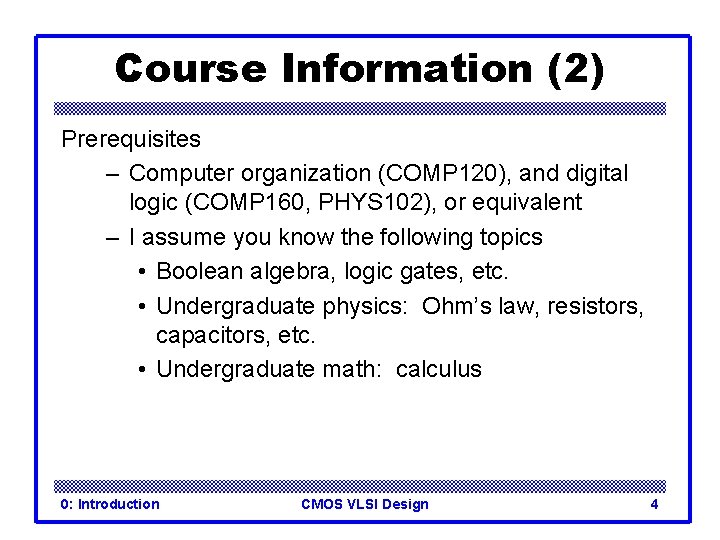 Course Information (2)

Prerequisites

– Computer organization (COMP120), and digital logic (COMP160, PHYS102), or equivalent

– I assume you know the following topics

• Boolean algebra, logic gates, etc.

• Undergraduate physics: Ohm's law, resistors, capacitors, etc.

• Undergraduate math: calculus

0: Introduction

CMOS VLSI Design

4